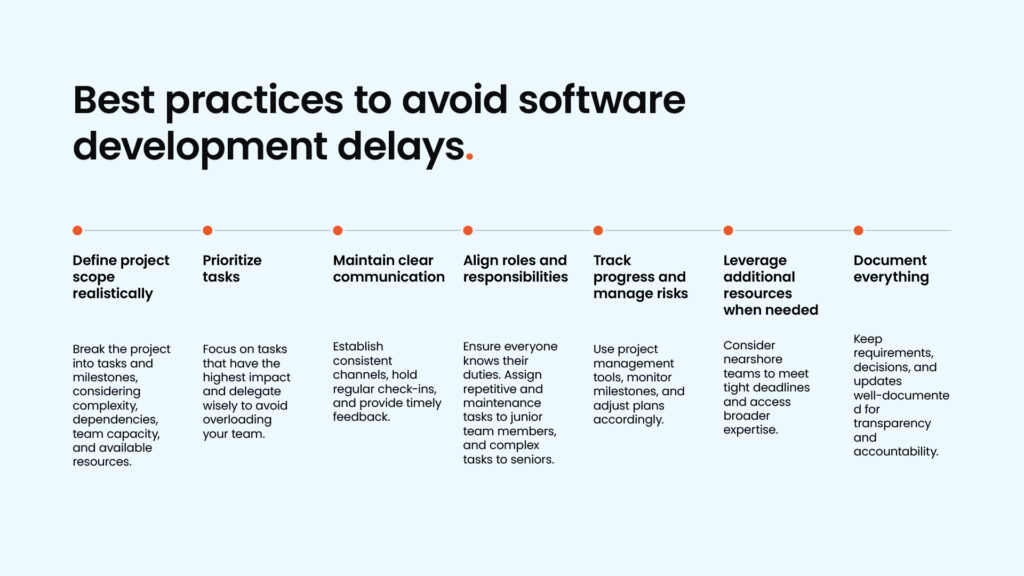 Best practices to avoid software development delays.

Define project scope realistically

Break the project into tasks and milestones, considering complexity, dependencies, team capacity, and available resources.

Prioritize tasks

Focus on tasks that have the highest impact and delegate wisely to avoid overloading your team.

Maintain clear communication

Establish consistent channels, hold regular check-ins, and provide timely feedback.

Align roles and responsibilities

Ensure everyone knows their duties. Assign repetitive and maintenance tasks to junior team members, and complex tasks to seniors.

Track progress and manage risks

Use project management tools, monitor milestones, and adjust plans accordingly.

Leverage additional resources when needed

Consider nearshore teams to meet tight deadlines and access broader expertise.

Document everything

Keep requirements, decisions, and updates well-documented for transparency and accountability.